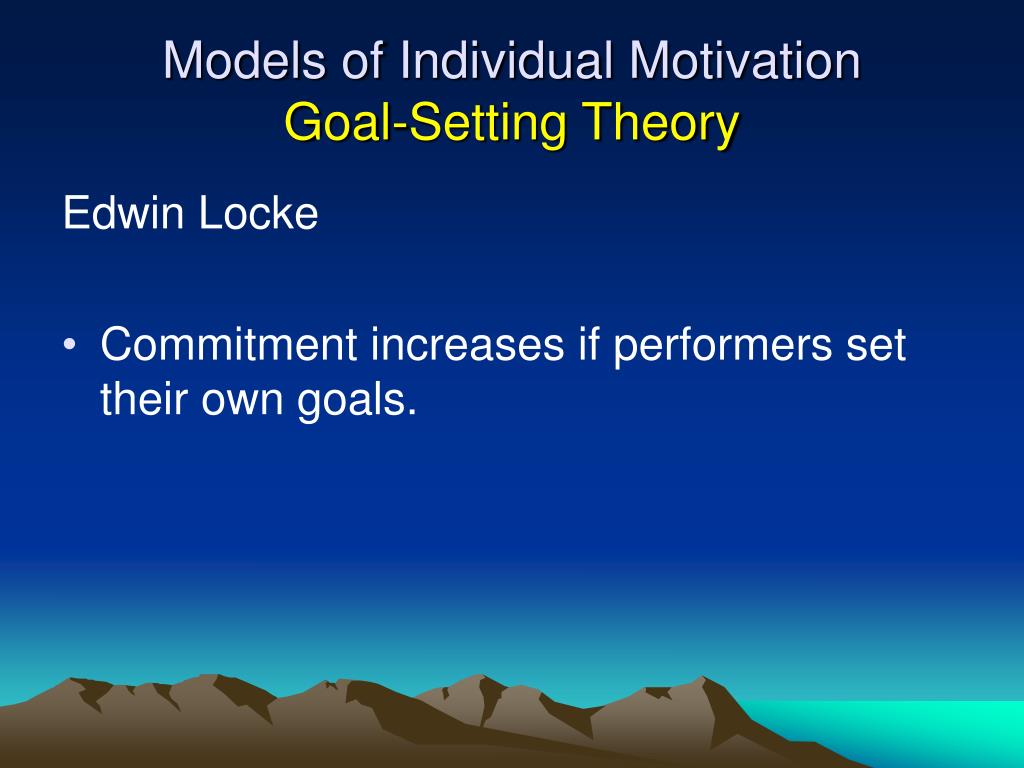 Models of Individual Motivation
Goal-Setting Theory

Edwin Locke

• Commitment increases if performers set their own goals.